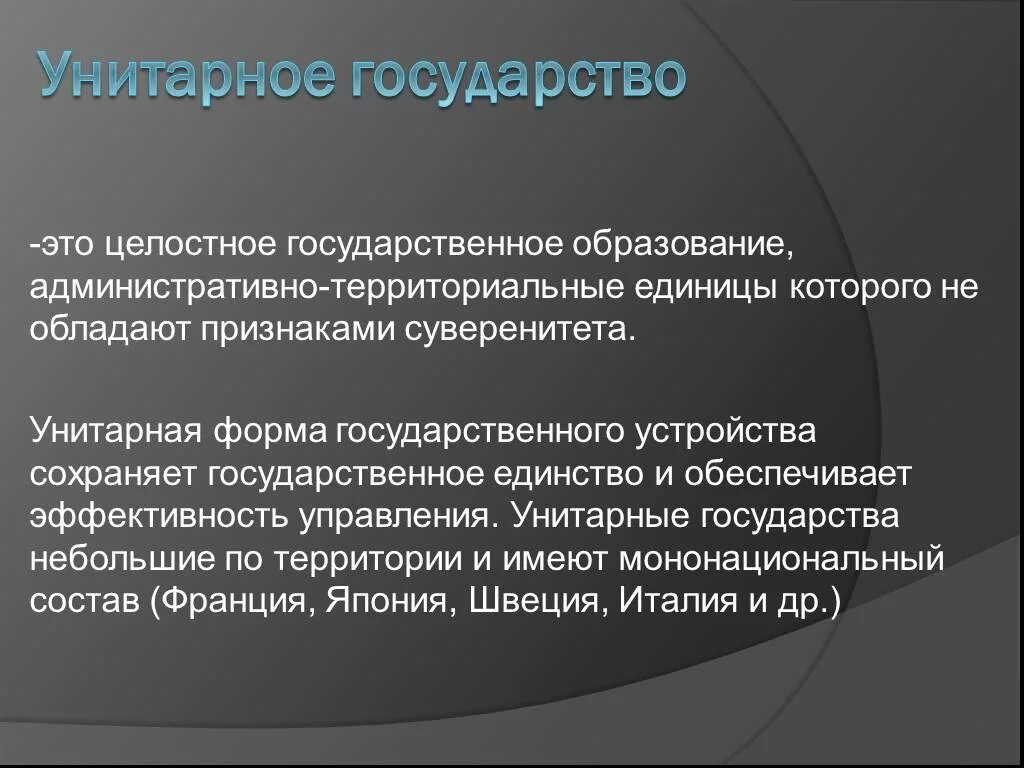 Унитарное государство

-это целостное государственное образование, административно-территориальные единицы которого не обладают признаками суверенитета.

Унитарная форма государственного устройства сохраняет государственное единство и обеспечивает эффективность управления. Унитарные государства небольшие по территории и имеют мононациональный состав (Франция, Япония, Швеция, Италия и др.)